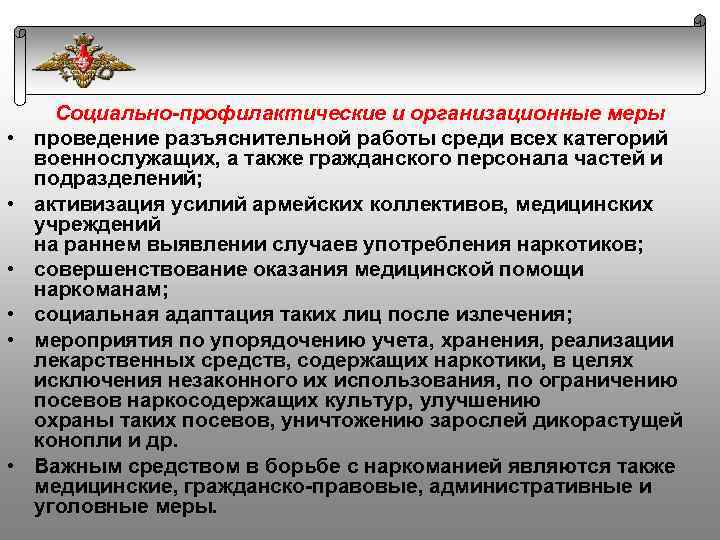 Социально-профилактические и организационные меры

• проведение разъяснительной работы среди всех категорий военнослужащих, а также гражданского персонала частей и подразделений;
• активизация усилий армейских коллективов, медицинских учреждений на раннем выявлении случаев употребления наркотиков;
• совершенствование оказания медицинской помощи наркоманам;
• социальная адаптация таких лиц после излечения;
• мероприятия по упорядочению учета, хранения, реализации лекарственных средств, содержащих наркотики, в целях исключения незаконного их использования, по ограничению посевов наркосодержащих культур, улучшению охраны таких посевов, уничтожению зарослей дикорастущей конопли и др.
• Важным средством в борьбе с наркоманией являются также медицинские, гражданско-правовые, административные и уголовные меры.